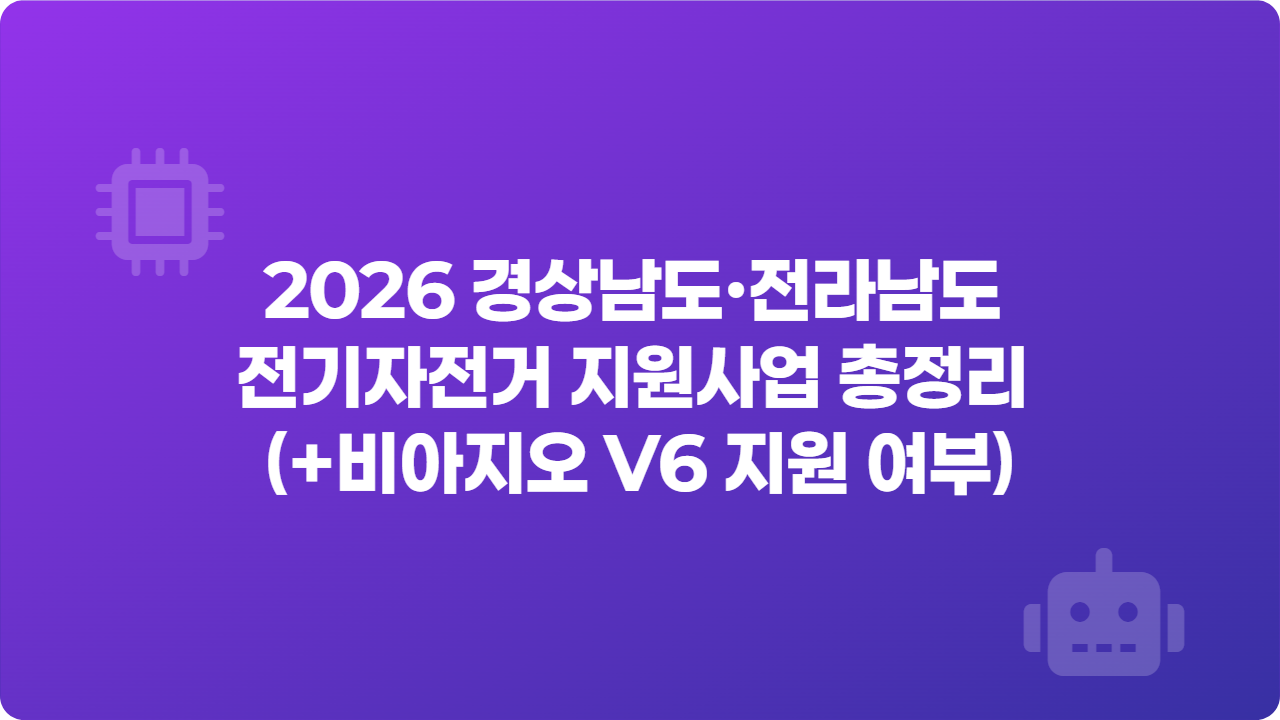 2026 경상남도·전라남도 전기자전거 지원사업 총정리 (+비아지오 V6 지원 여부)